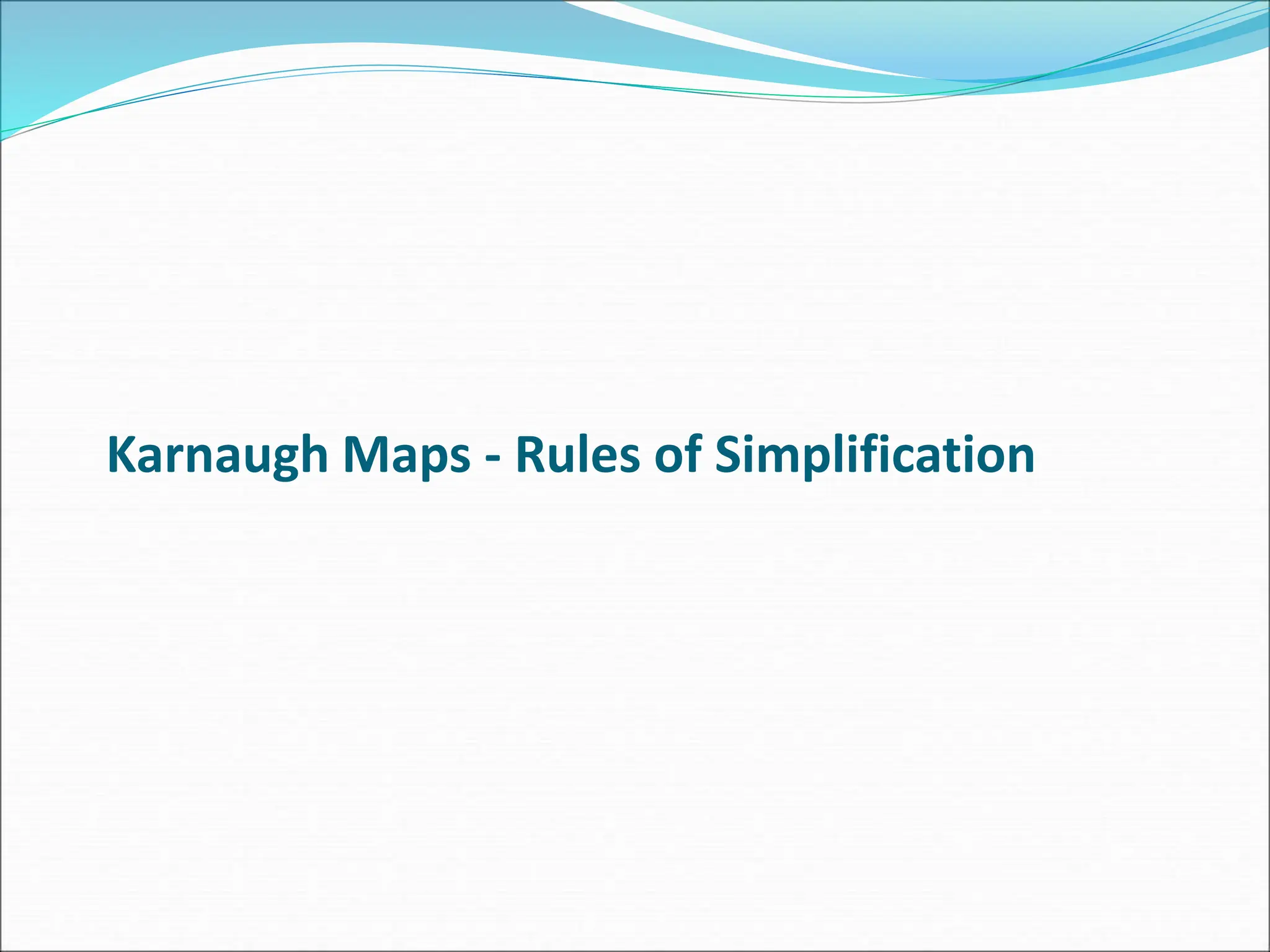 Karnaugh Maps - Rules of Simplification